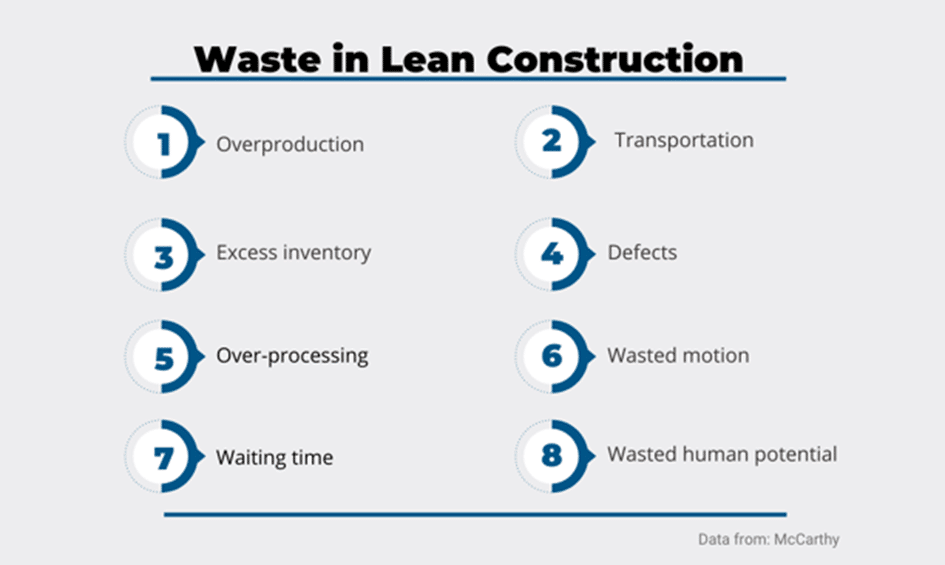 Waste in Lean Construction

1 Overproduction

2 Transportation

3 Excess inventory

4 Defects

5 Over-processing

6 Wasted motion

7 Waiting time

8 Wasted human potential

Data from: McCarthy